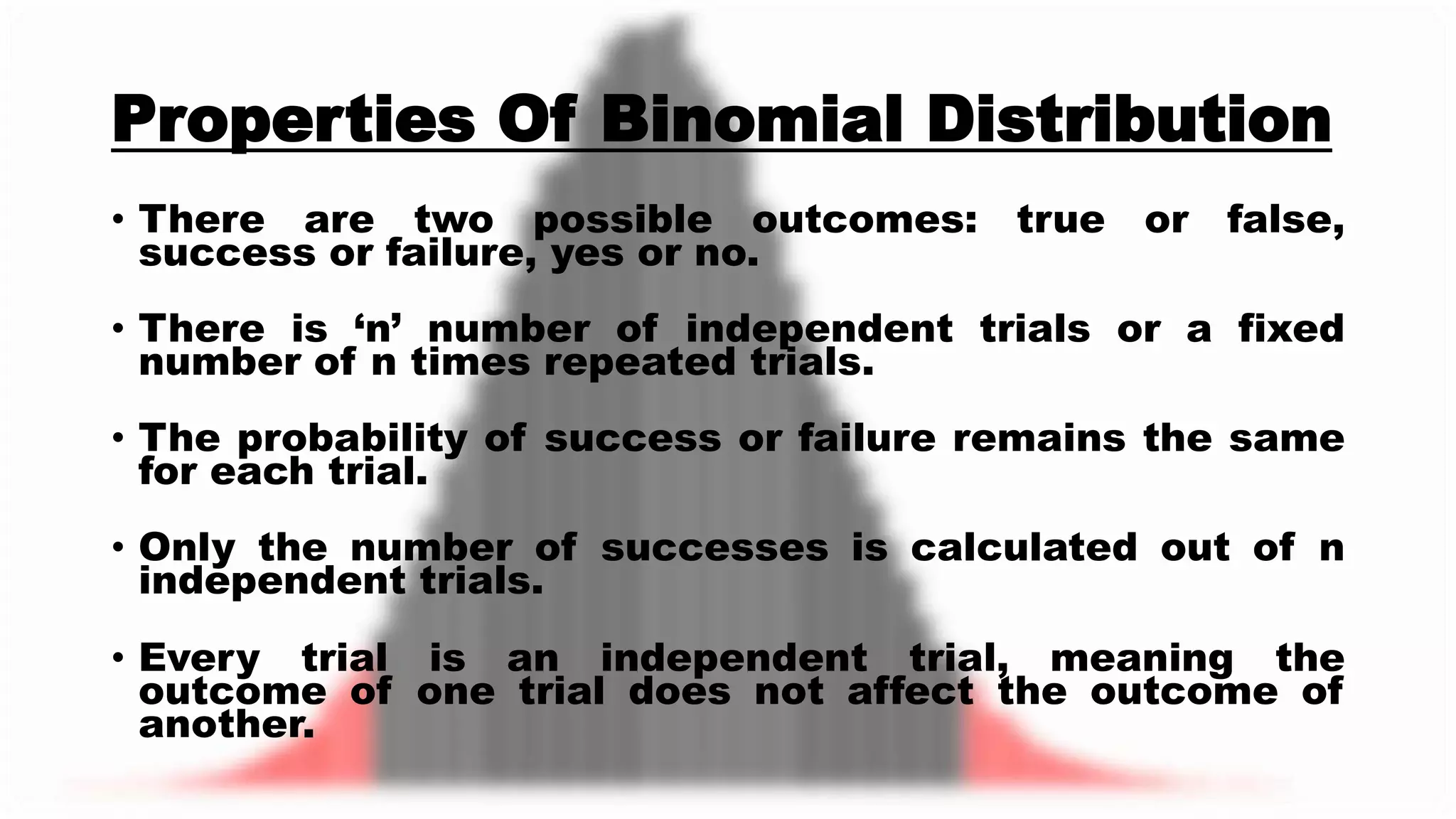 Properties Of Binomial Distribution

• There are two possible outcomes: true or false, success or failure, yes or no.

• There is ‘n’ number of independent trials or a fixed number of n times repeated trials.

• The probability of success or failure remains the same for each trial.

• Only the number of successes is calculated out of n independent trials.

• Every trial is an independent trial, meaning the outcome of one trial does not affect the outcome of another.